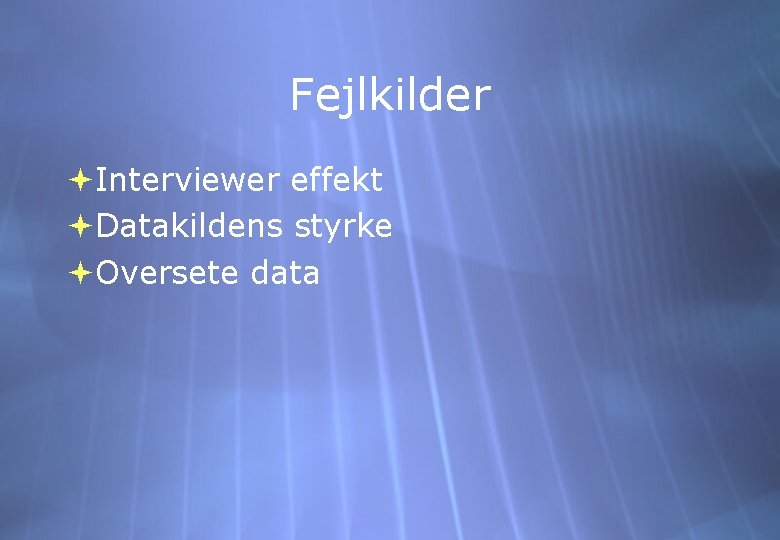 Fejlkilder

Interviewer effekt
Datakildens styrke
Oversete data